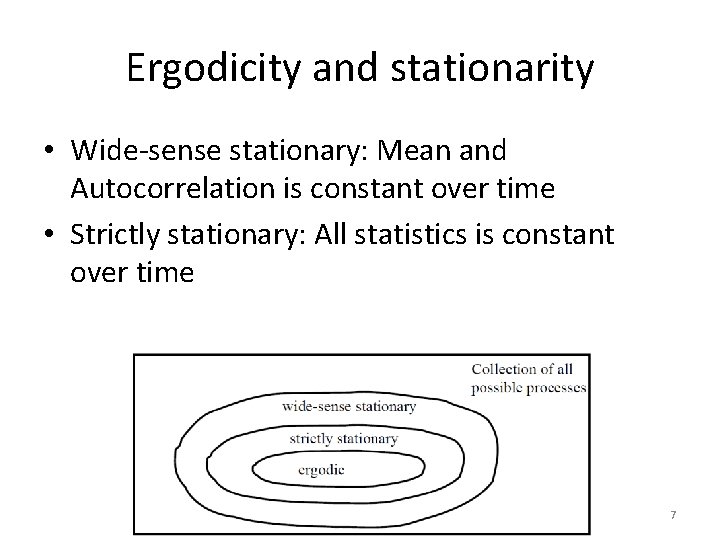 Ergodicity and stationarity

• Wide-sense stationary: Mean and Autocorrelation is constant over time
• Strictly stationary: All statistics is constant over time

Collection of all possible processes
wide-sense stationary
strictly stationary
ergodic

7